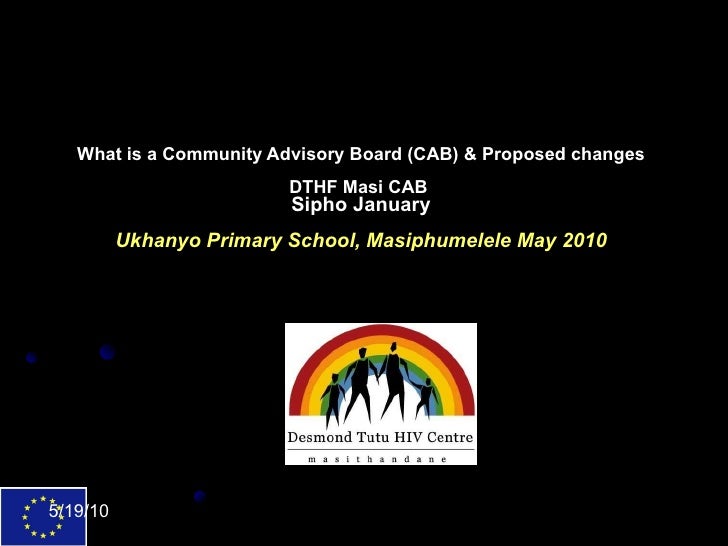 What is a Community Advisory Board (CAB) & Proposed changes

DTHF Masi CAB
Sipho January

Ukhanyo Primary School, Masiphumelele May 2010

Desmond Tutu HIV Centre
masithandane

5/19/10